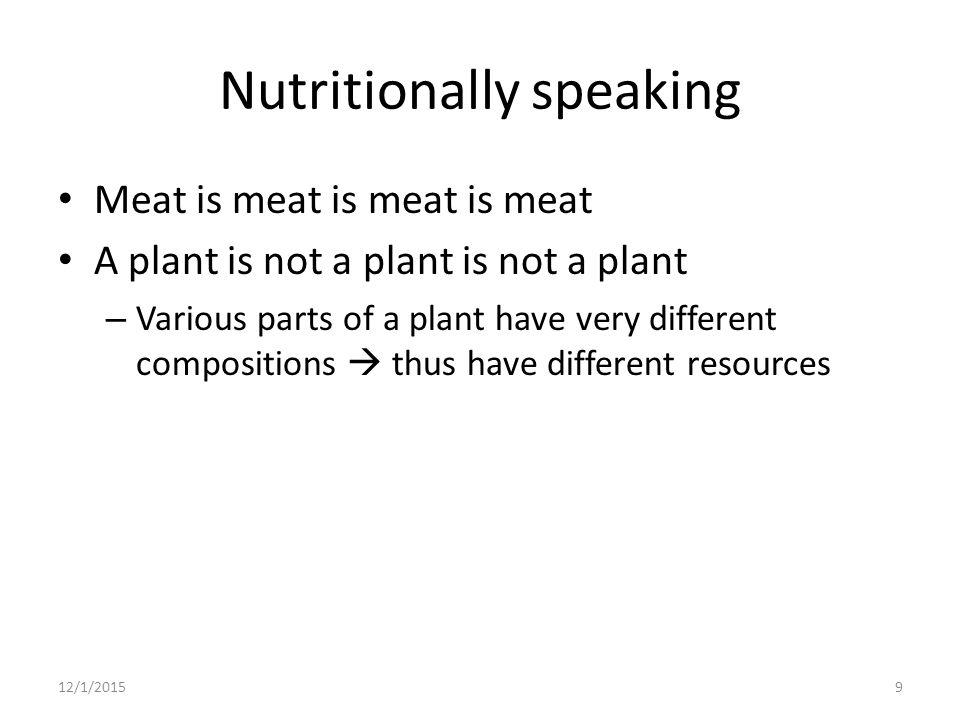 Nutritionally speaking

• Meat is meat is meat is meat
• A plant is not a plant is not a plant
– Various parts of a plant have very different compositions → thus have different resources

12/1/2015

9